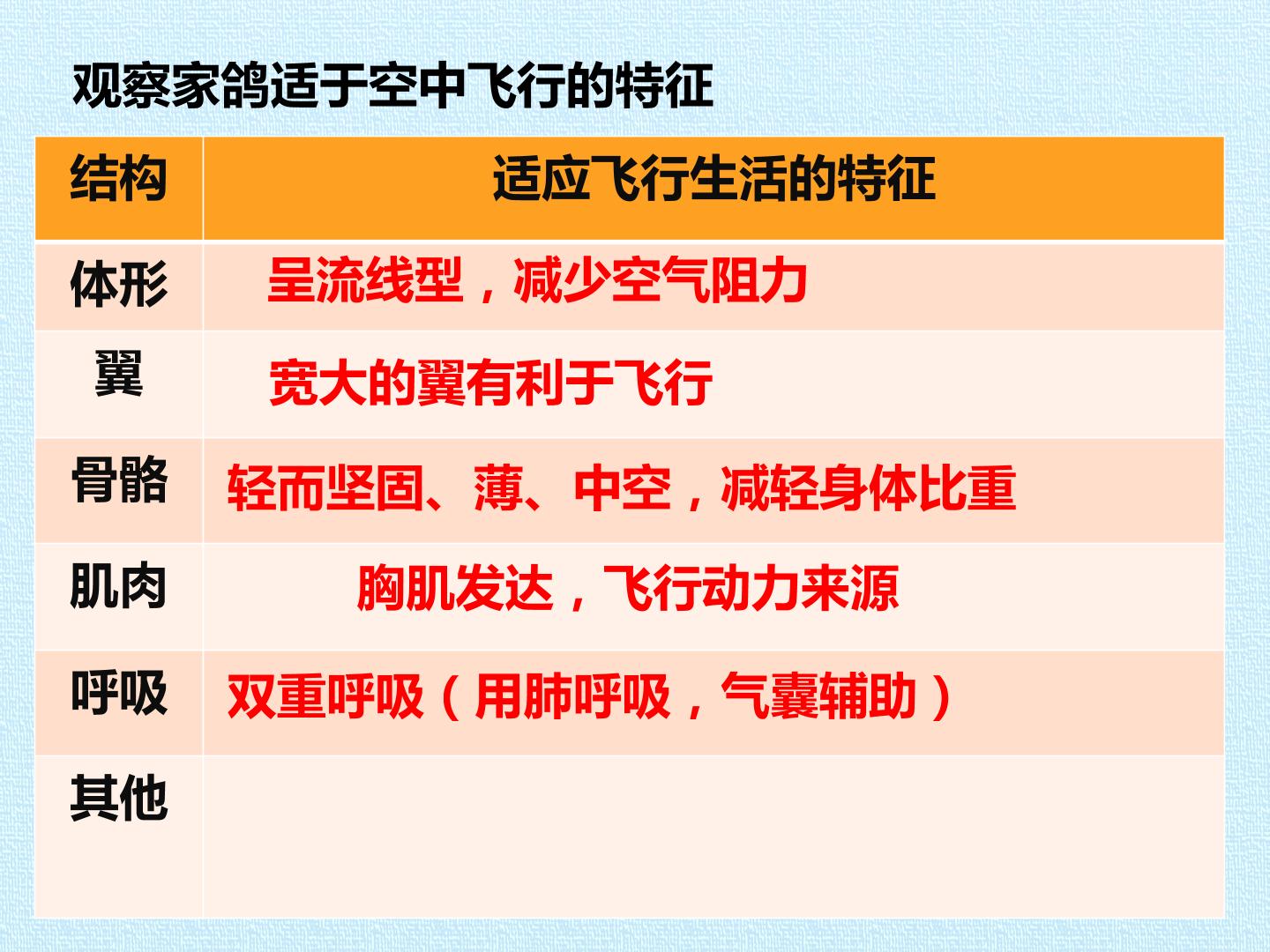 观察家鸽适于空中飞行的特征

| 结构 | 适应飞行生活的特征 |
|---|---|
| 体形 | 呈流线型，减少空气阻力 |
| 翼 | 宽大的翼有利于飞行 |
| 骨骼 | 轻而坚固、薄、中空，减轻身体比重 |
| 肌肉 | 胸肌发达，飞行动力来源 |
| 呼吸 | 双重呼吸（用肺呼吸，气囊辅助） |
| 其他 | |